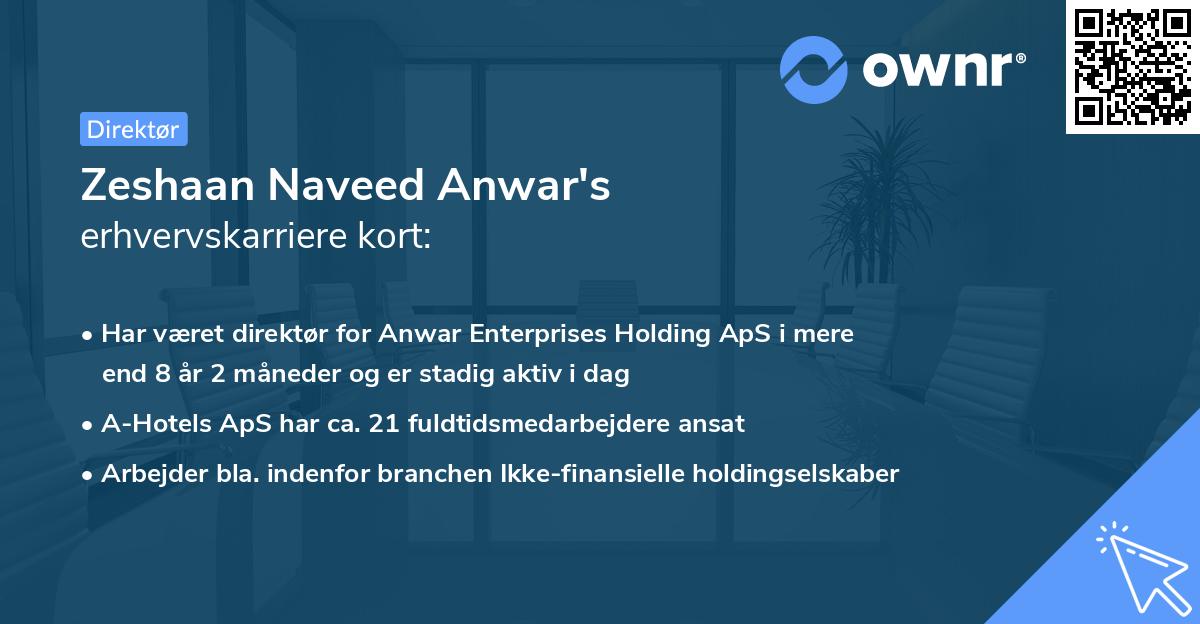 ownr®

Direktør

Zeshaan Naveed Anwar's erhvervskarriere kort:

• Har været direktør for Anwar Enterprises Holding ApS i mere end 8 år 2 måneder og er stadig aktiv i dag

• A-Hotels ApS har ca. 21 fuldtidsmedarbejdere ansat

• Arbejder bla. indenfor branchen Ikke-finansielle holdingselskaber